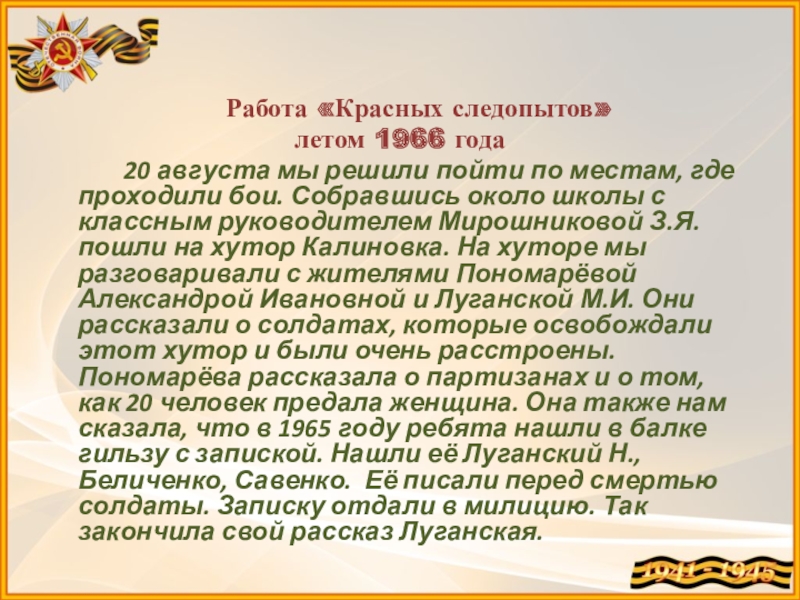 Работа «Красных следопытов»
летом 1966 года

20 августа мы решили пойти по местам, где проходили бои. Собравшись около школы с классным руководителем Мирошниковой З.Я. пошли на хутор Калиновка. На хуторе мы разговаривали с жителями Пономарёвой Александрой Ивановной и Луганской М.И. Они рассказали о солдатах, которые освобождали этот хутор и были очень расстроены. Пономарёва рассказала о партизанах и о том, как 20 человек предала женщина. Она также нам сказала, что в 1965 году ребята нашли в балке гильзу с запиской. Нашли её Луганский Н., Беличенко, Савенко. Её писали перед смертью солдаты. Записку отдали в милицию. Так закончила свой рассказ Луганская.

1941 - 1945